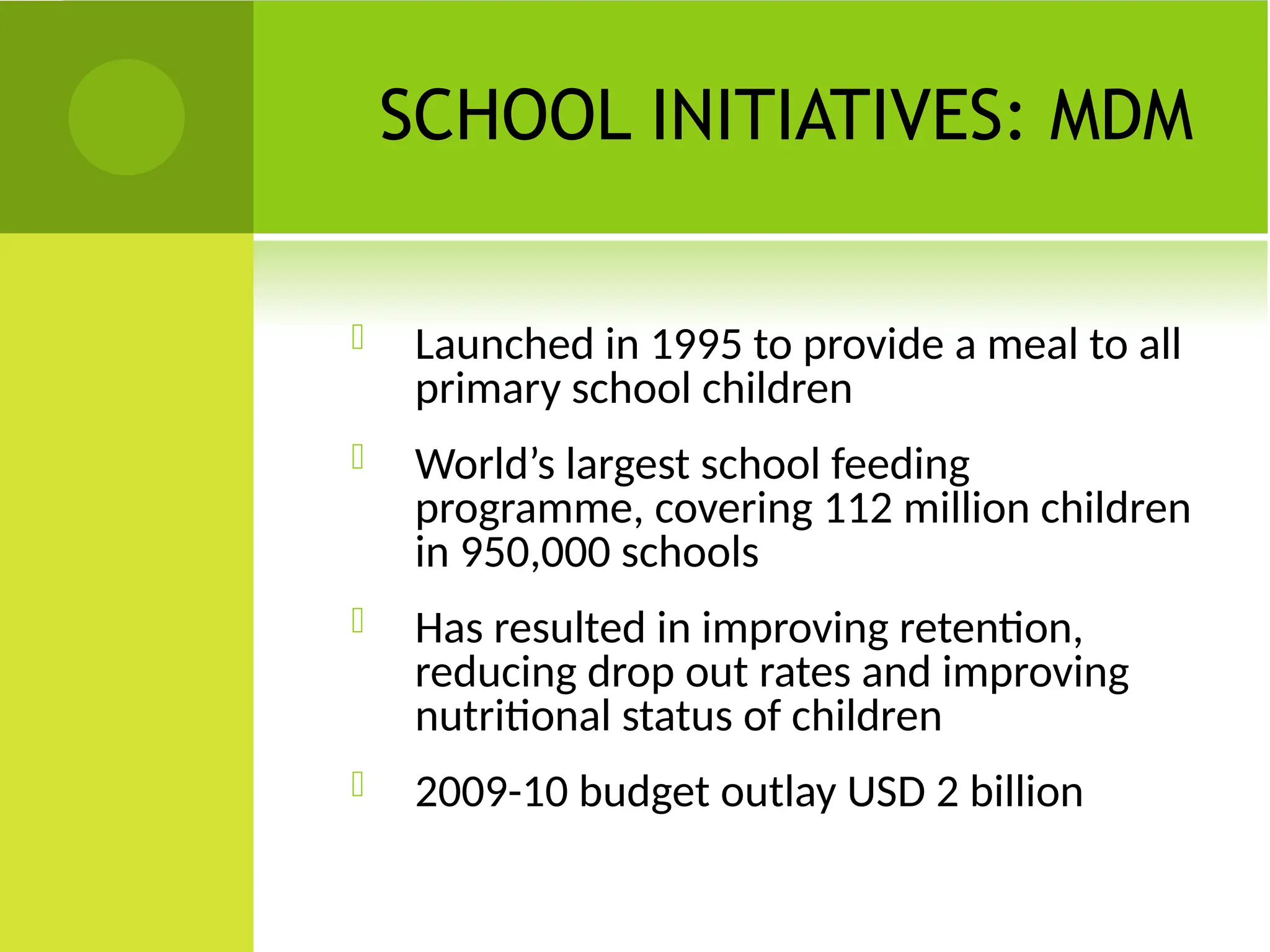 SCHOOL INITIATIVES: MDM

Launched in 1995 to provide a meal to all primary school children

World’s largest school feeding programme, covering 112 million children in 950,000 schools

Has resulted in improving retention, reducing drop out rates and improving nutritional status of children

2009-10 budget outlay USD 2 billion